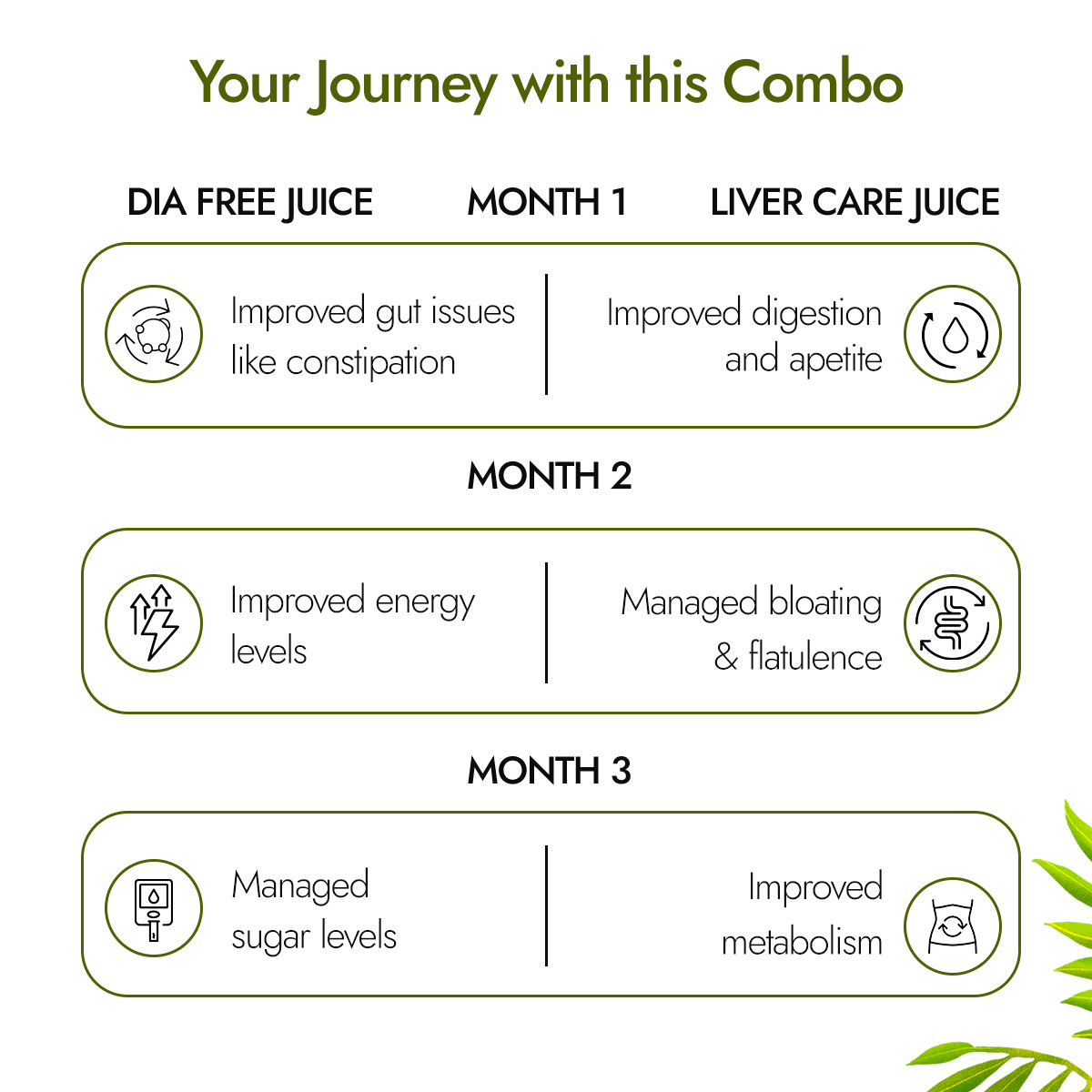 Your Journey with this Combo

DIA FREE JUICE

MONTH 1

LIVER CARE JUICE

Improved gut issues like constipation

Improved digestion and apetite

MONTH 2

Improved energy levels

Managed bloating & flatulence

MONTH 3

Managed sugar levels

Improved metabolism